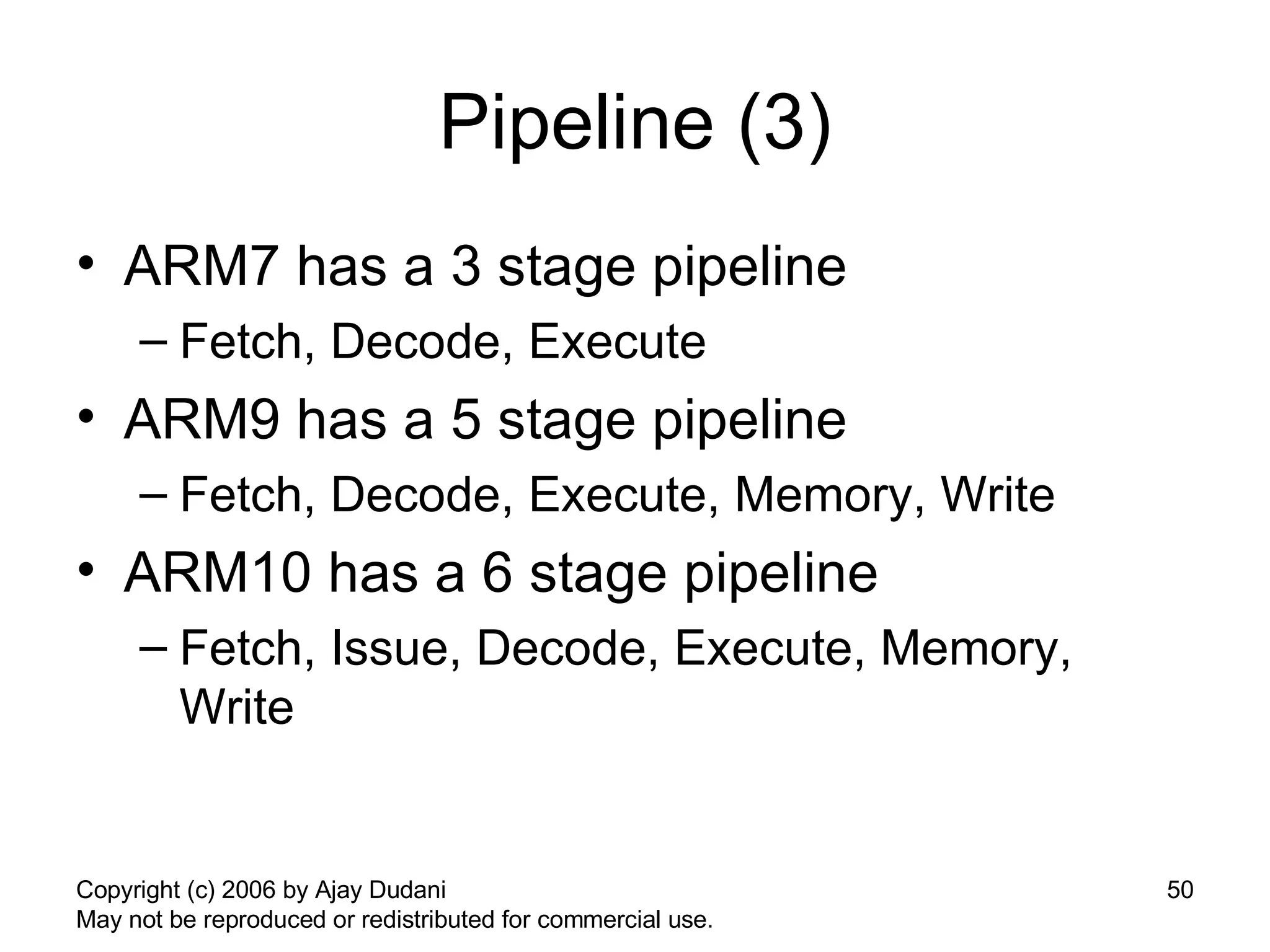 Pipeline (3)

• ARM7 has a 3 stage pipeline
– Fetch, Decode, Execute
• ARM9 has a 5 stage pipeline
– Fetch, Decode, Execute, Memory, Write
• ARM10 has a 6 stage pipeline
– Fetch, Issue, Decode, Execute, Memory, Write

Copyright (c) 2006 by Ajay Dudani
May not be reproduced or redistributed for commercial use.

50